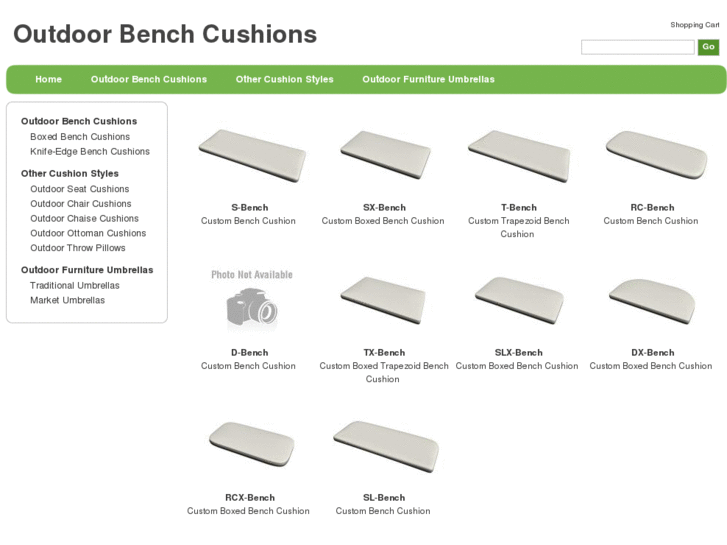 Outdoor Bench Cushions

Shopping Cart

Go

Home Outdoor Bench Cushions Other Cushion Styles Outdoor Furniture Umbrellas

Outdoor Bench Cushions
Boxed Bench Cushions
Knife-Edge Bench Cushions

Other Cushion Styles
Outdoor Seat Cushions
Outdoor Chair Cushions
Outdoor Chaise Cushions
Outdoor Ottoman Cushions
Outdoor Throw Pillows

Outdoor Furniture Umbrellas
Traditional Umbrellas
Market Umbrellas

S-Bench
Custom Bench Cushion

SX-Bench
Custom Boxed Bench Cushion

T-Bench
Custom Trapezoid Bench Cushion

RC-Bench
Custom Bench Cushion

Photo Not Available

D-Bench
Custom Bench Cushion

TX-Bench
Custom Boxed Trapezoid Bench Cushion

SLX-Bench
Custom Boxed Bench Cushion

DX-Bench
Custom Boxed Bench Cushion

RCX-Bench
Custom Boxed Bench Cushion

SL-Bench
Custom Bench Cushion